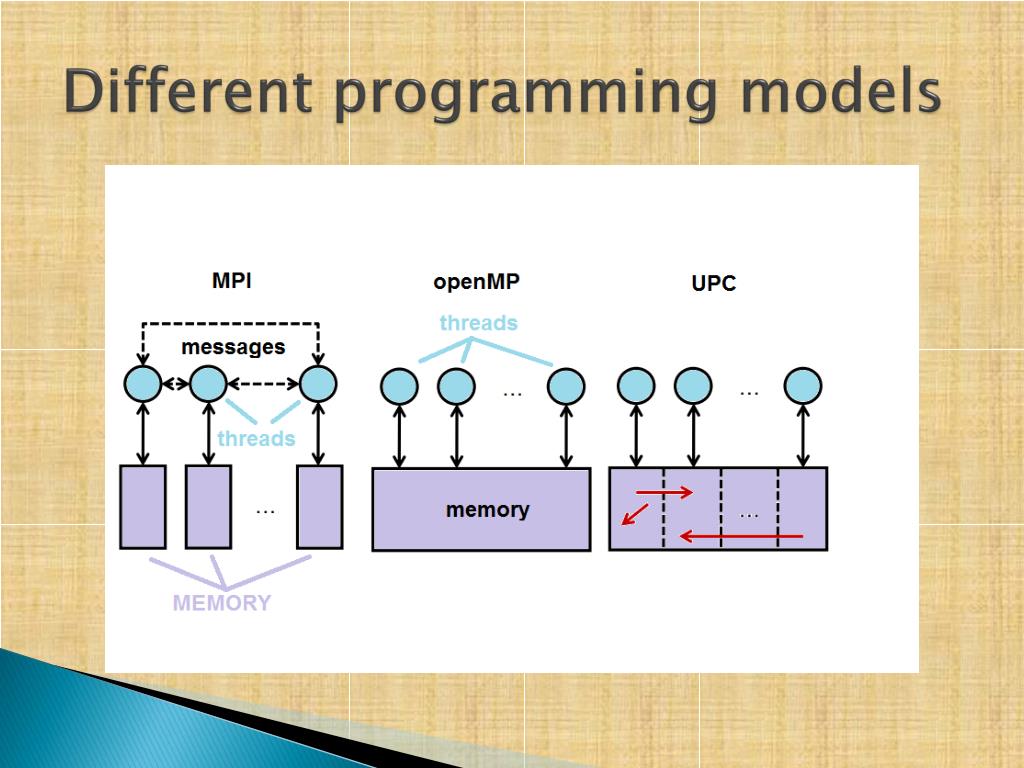 Different programming models

MPI

messages

threads

…

MEMORY

openMP

threads

…

memory

UPC

…

…